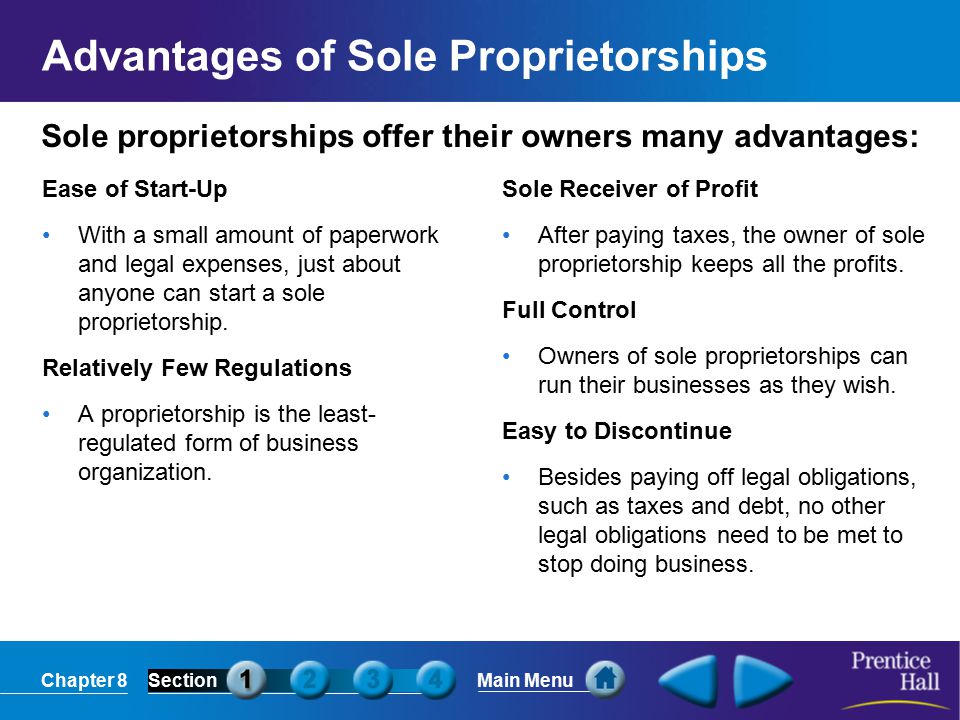 Advantages of Sole Proprietorships

Sole proprietorships offer their owners many advantages:

Ease of Start-Up

• With a small amount of paperwork and legal expenses, just about anyone can start a sole proprietorship.

Relatively Few Regulations

• A proprietorship is the least-regulated form of business organization.

Sole Receiver of Profit

• After paying taxes, the owner of sole proprietorship keeps all the profits.

Full Control

• Owners of sole proprietorships can run their businesses as they wish.

Easy to Discontinue

• Besides paying off legal obligations, such as taxes and debt, no other legal obligations need to be met to stop doing business.

Chapter 8 Section 1 2 3 4 Main Menu

Prentice Hall